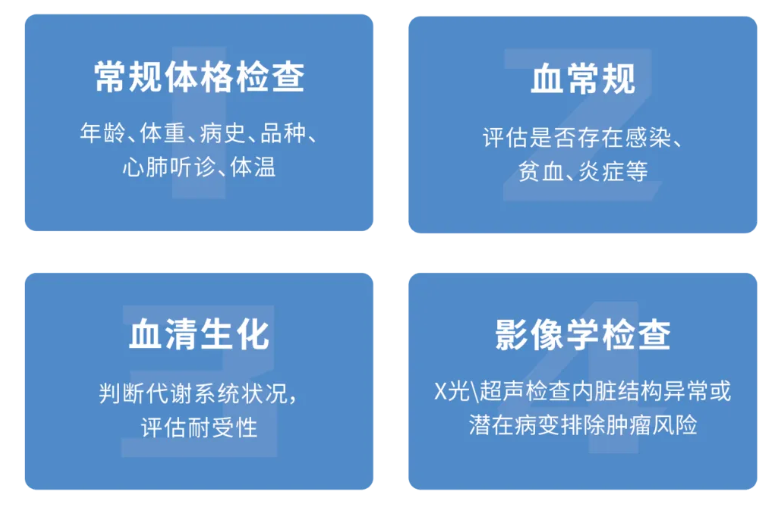 1
常规体格检查

年龄、体重、病史、品种、心肺听诊、体温

2
血常规

评估是否存在感染、贫血、炎症等

3
血清生化

判断代谢系统状况，评估耐受性

4
影像学检查

X光\超声检查内脏结构异常或潜在病变排除肿瘤风险